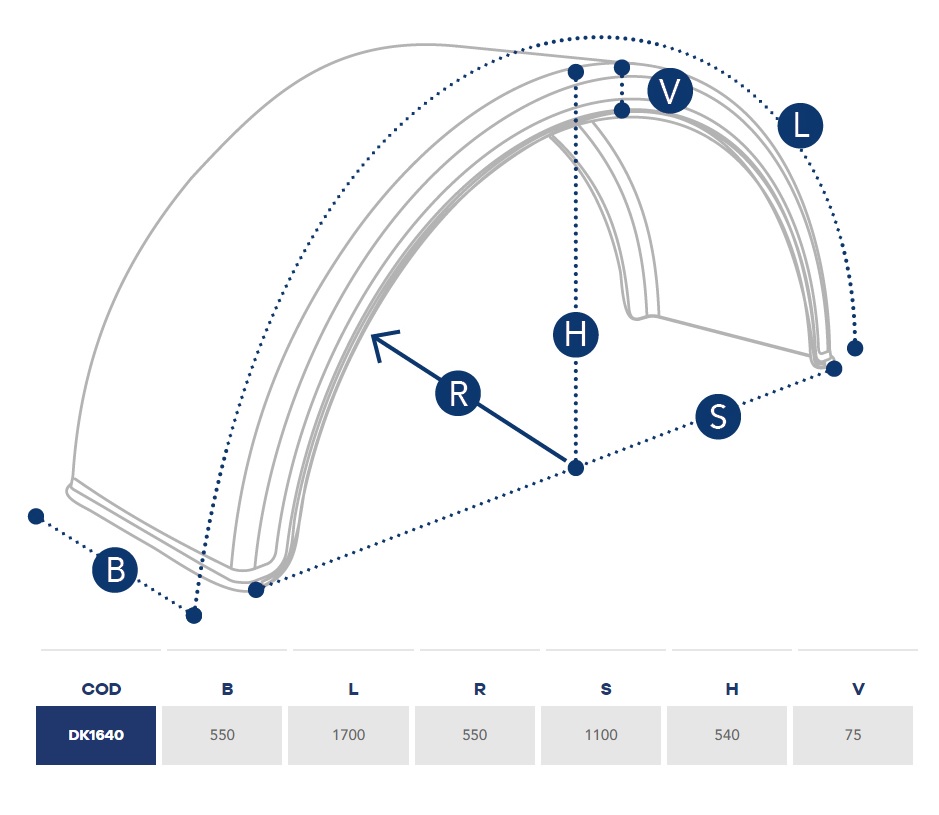 V
L
H
R
S
B

| COD | B | L | R | S | H | V |
|---|---|---|---|---|---|---|
| DK1640 | 550 | 1700 | 550 | 1100 | 540 | 75 |